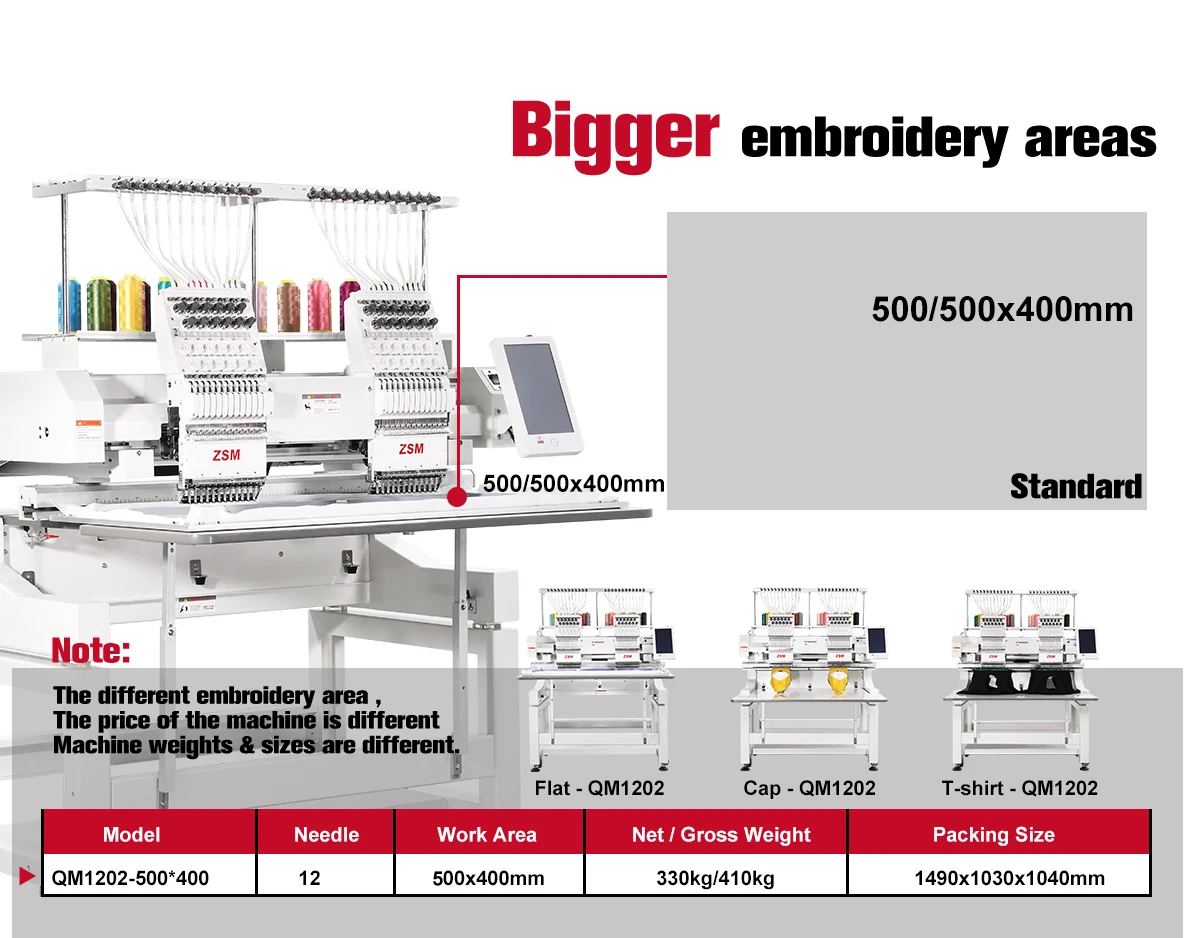 Bigger embroidery areas

500/500x400mm

Standard

ZSM ZSM

500/500x400mm

Note:

The different embroidery area ,
The price of the machine is different
Machine weights & sizes are different.

Flat - QM1202

Cap - QM1202

T-shirt - QM1202

| Model | Needle | Work Area | Net / Gross Weight | Packing Size |
|---|---|---|---|---|
| QM1202-500*400 | 12 | 500x400mm | 330kg/410kg | 1490x1030x1040mm |